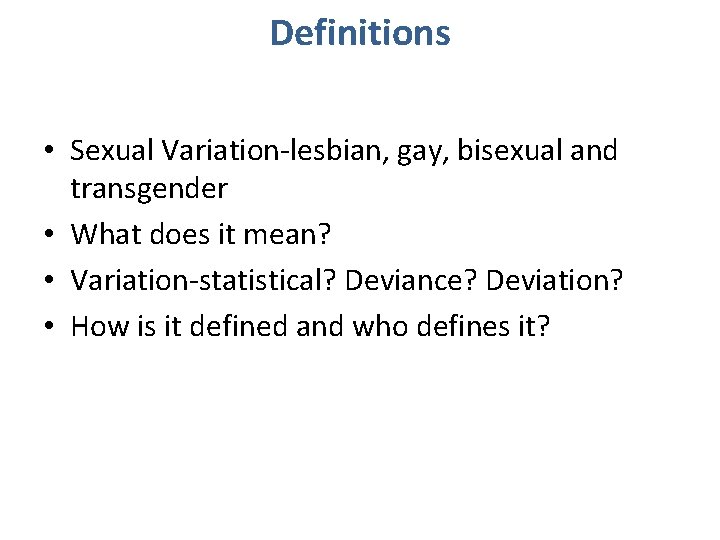 Definitions

• Sexual Variation-lesbian, gay, bisexual and transgender
• What does it mean?
• Variation-statistical? Deviance? Deviation?
• How is it defined and who defines it?